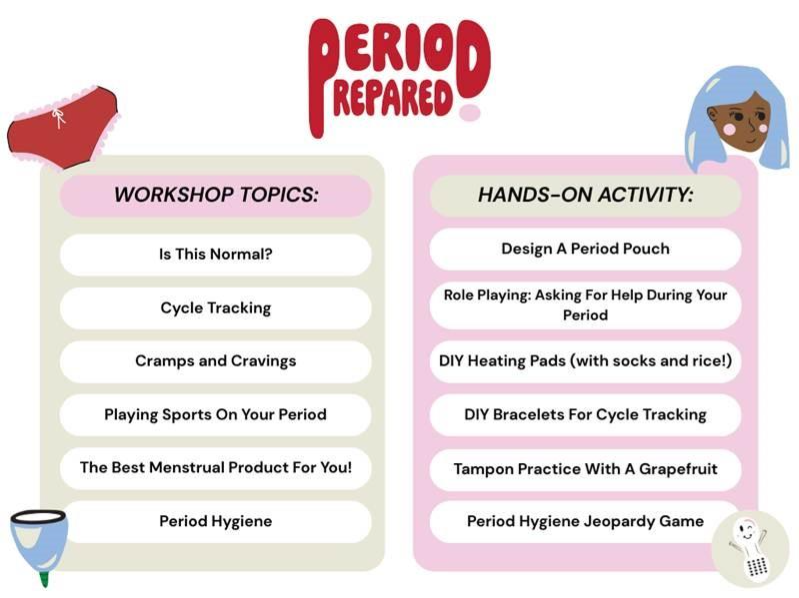 PERIOD PREPARED!

WORKSHOP TOPICS:

Is This Normal?

Cycle Tracking

Cramps and Cravings

Playing Sports On Your Period

The Best Menstrual Product For You!

Period Hygiene

HANDS-ON ACTIVITY:

Design A Period Pouch

Role Playing: Asking For Help During Your Period

DIY Heating Pads (with socks and rice!)

DIY Bracelets For Cycle Tracking

Tampon Practice With A Grapefruit

Period Hygiene Jeopardy Game